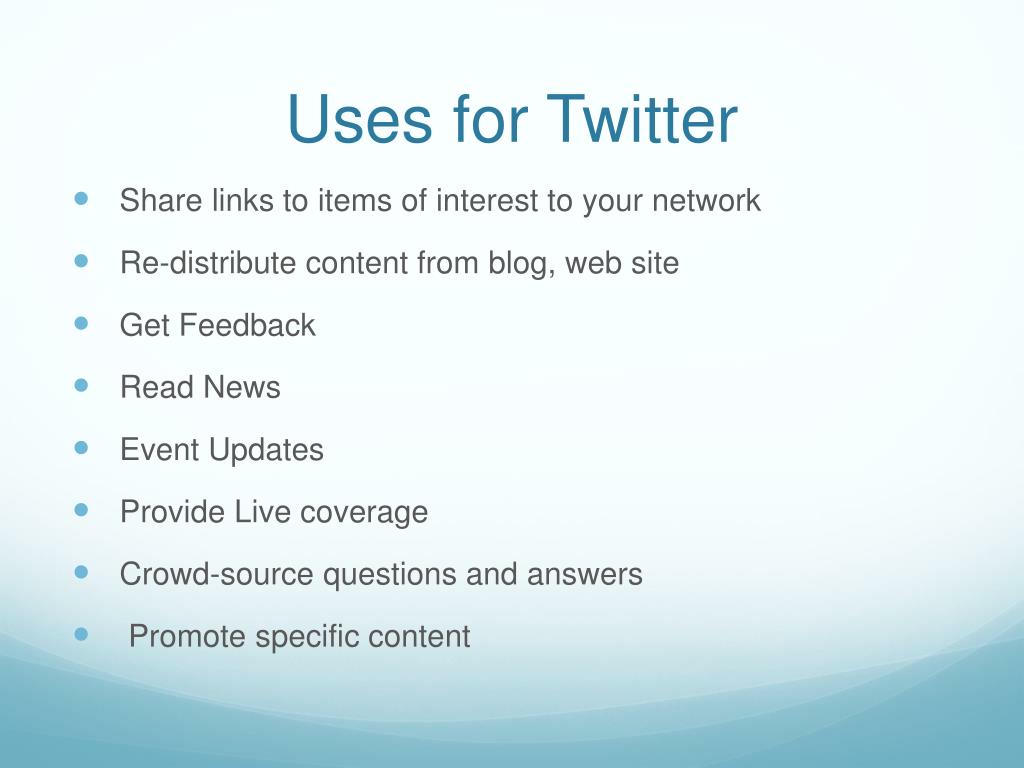 Uses for Twitter

- Share links to items of interest to your network
- Re-distribute content from blog, web site
- Get Feedback
- Read News
- Event Updates
- Provide Live coverage
- Crowd-source questions and answers
- Promote specific content